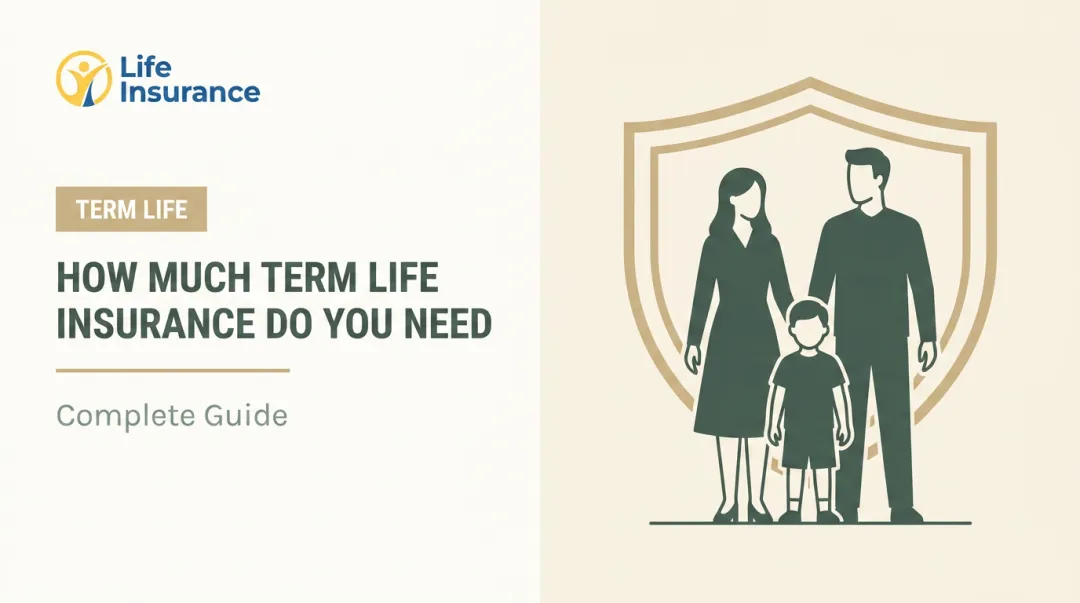 Life Insurance

TERM LIFE

HOW MUCH TERM LIFE INSURANCE DO YOU NEED

Complete Guide